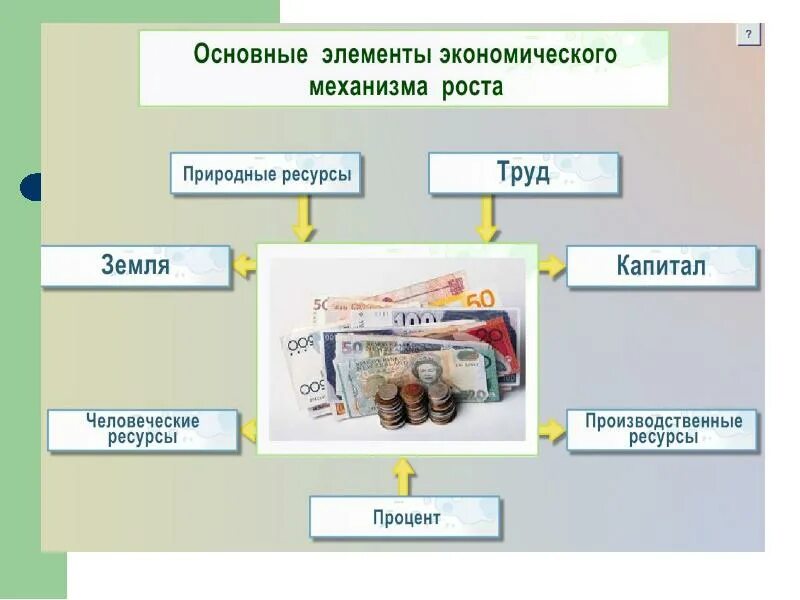 ?

Основные элементы экономического механизма роста

Природные ресурсы

Труд

Земля

Капитал

Человеческие ресурсы

Производственные ресурсы

Процент